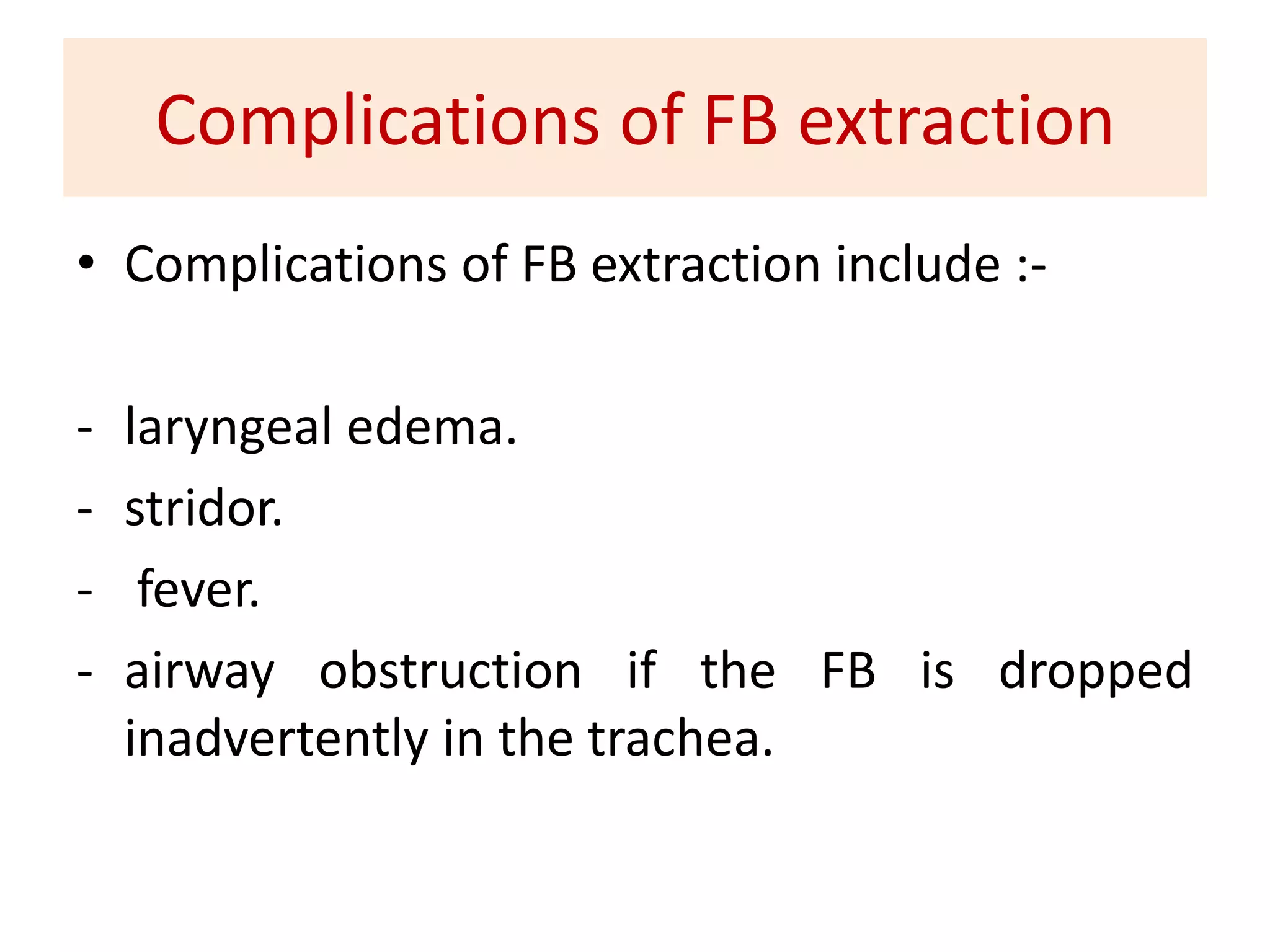 Complications of FB extraction

• Complications of FB extraction include :-

- laryngeal edema.
- stridor.
- fever.
- airway obstruction if the FB is dropped inadvertently in the trachea.